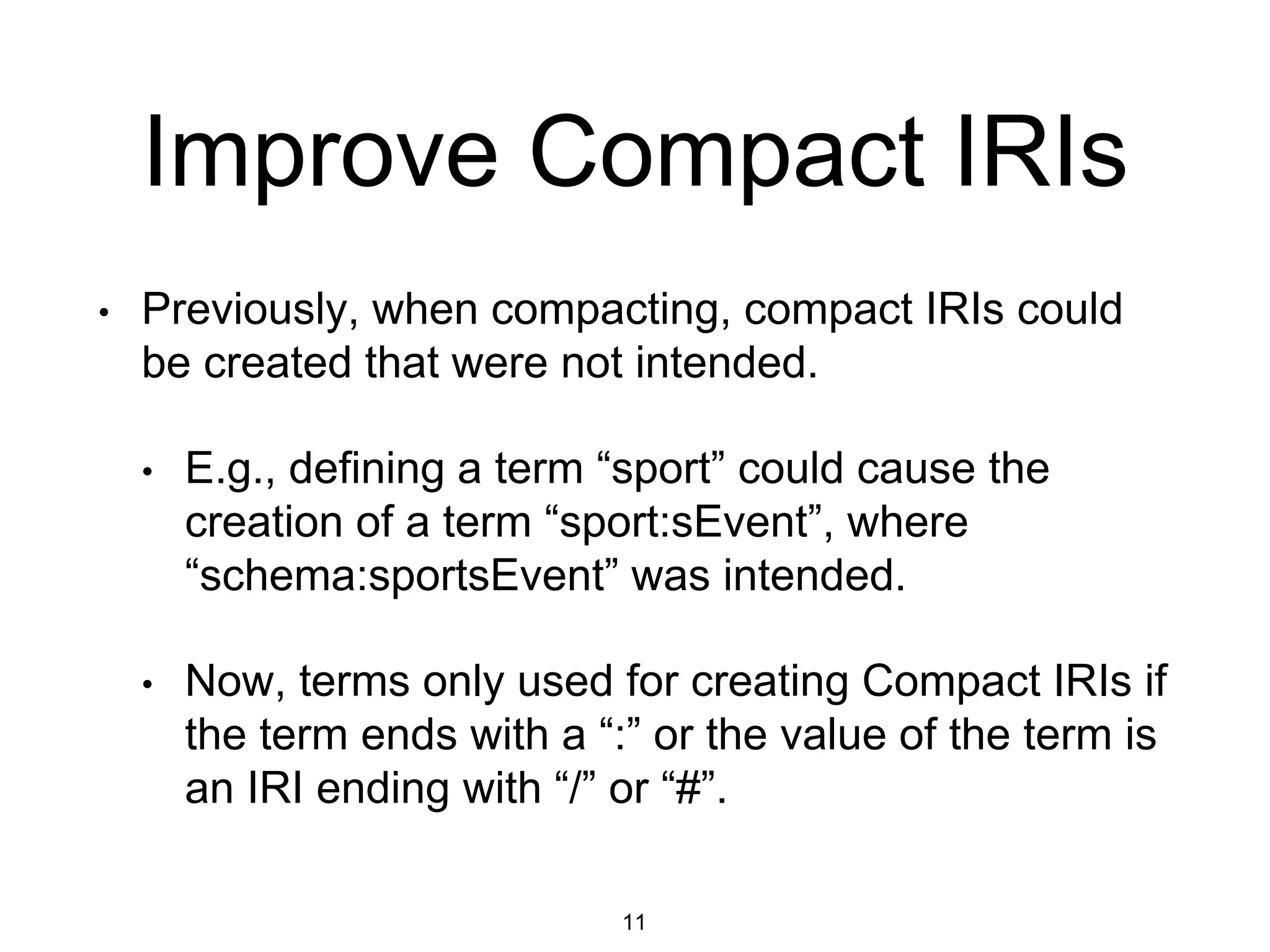 Improve Compact IRIs

• Previously, when compacting, compact IRIs could be created that were not intended.

• E.g., defining a term “sport” could cause the creation of a term “sport:sEvent”, where “schema:sportsEvent” was intended.

• Now, terms only used for creating Compact IRIs if the term ends with a “:” or the value of the term is an IRI ending with “/” or “#”.

11